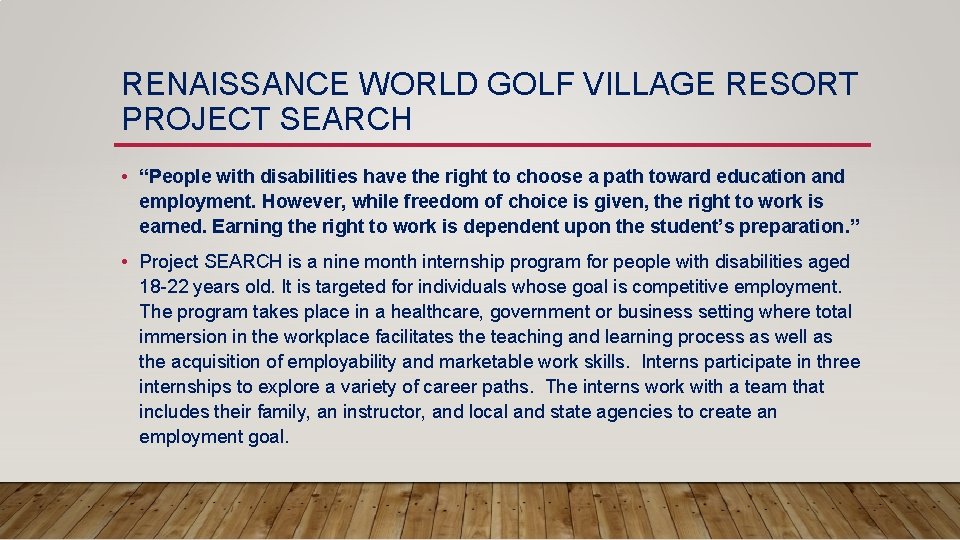 RENAISSANCE WORLD GOLF VILLAGE RESORT PROJECT SEARCH

• “People with disabilities have the right to choose a path toward education and employment. However, while freedom of choice is given, the right to work is earned. Earning the right to work is dependent upon the student’s preparation.”

• Project SEARCH is a nine month internship program for people with disabilities aged 18-22 years old. It is targeted for individuals whose goal is competitive employment. The program takes place in a healthcare, government or business setting where total immersion in the workplace facilitates the teaching and learning process as well as the acquisition of employability and marketable work skills. Interns participate in three internships to explore a variety of career paths. The interns work with a team that includes their family, an instructor, and local and state agencies to create an employment goal.